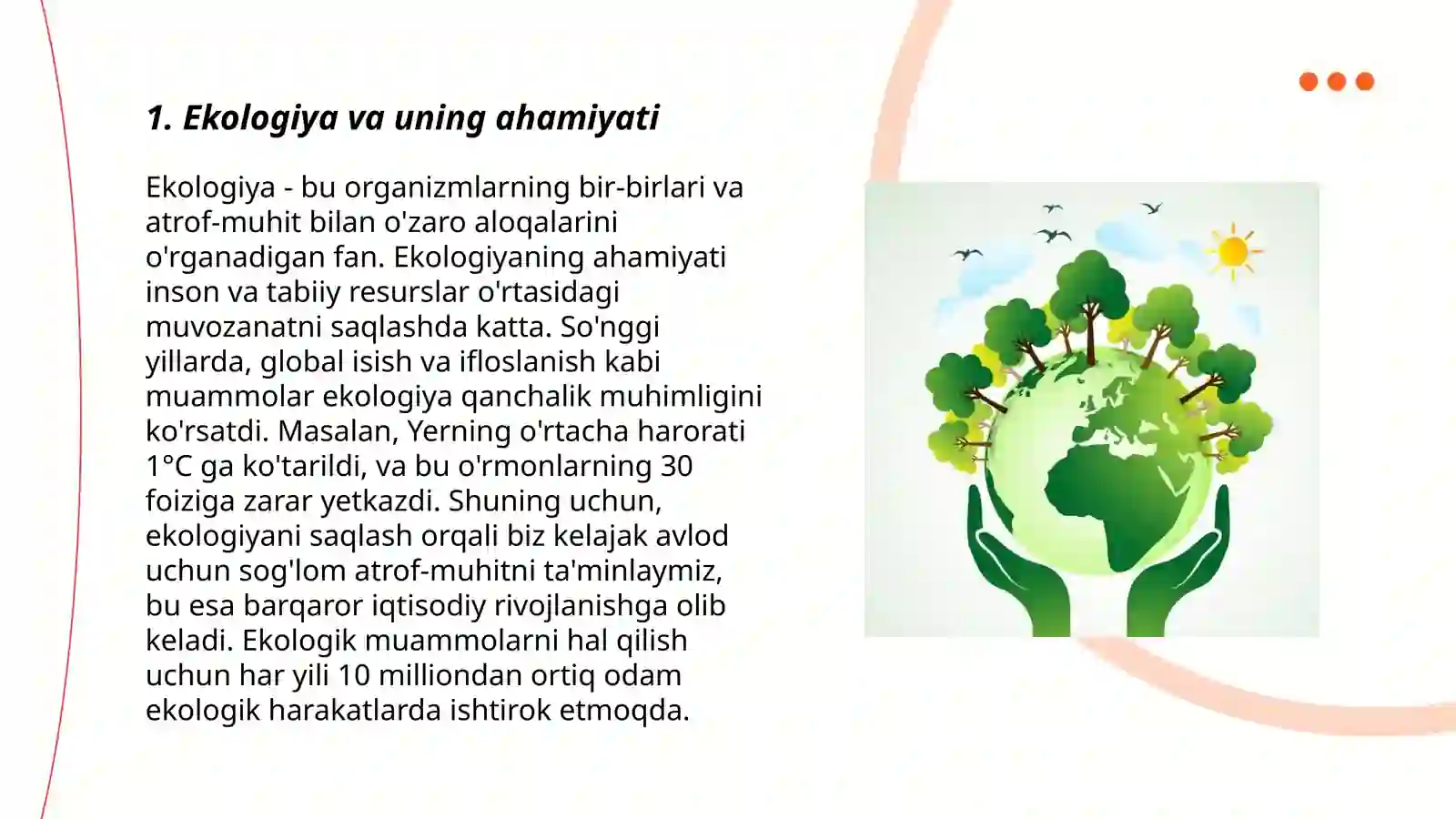 1. Ekologiya va uning ahamiyati

Ekologiya - bu organizmlarning bir-birlari va atrof-muhit bilan o'zaro aloqalarini o'rganadigan fan. Ekologiyaning ahamiyati inson va tabiiy resurslar o'rtasidagi muvozanatni saqlashda katta. So'nggi yillarda, global isish va ifloslanish kabi muammolar ekologiya qanchalik muhimligini ko'rsatdi. Masalan, Yerning o'rtacha harorati 1°C ga ko'tarildi, va bu o'rmonlarning 30 foiziga zarar yetkazdi. Shuning uchun, ekologiyani saqlash orqali biz kelajak avlod uchun sog'lom atrof-muhitni ta'minlaymiz, bu esa barqaror iqtisodiy rivojlanishga olib keladi. Ekologik muammolarni hal qilish uchun har yili 10 milliondan ortiq odam ekologik harakatlarda ishtirok etmoqda.